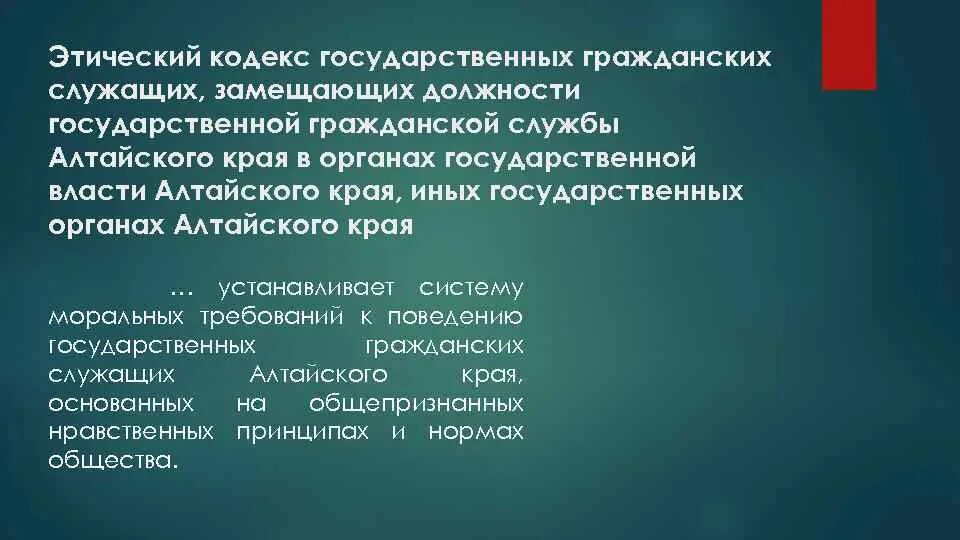 Этический кодекс государственных гражданских служащих, замещающих должности государственной гражданской службы Алтайского края в органах государственной власти Алтайского края, иных государственных органах Алтайского края

… устанавливает систему моральных требований к поведению государственных гражданских служащих Алтайского края, основанных на общепризнанных нравственных принципах и нормах общества.